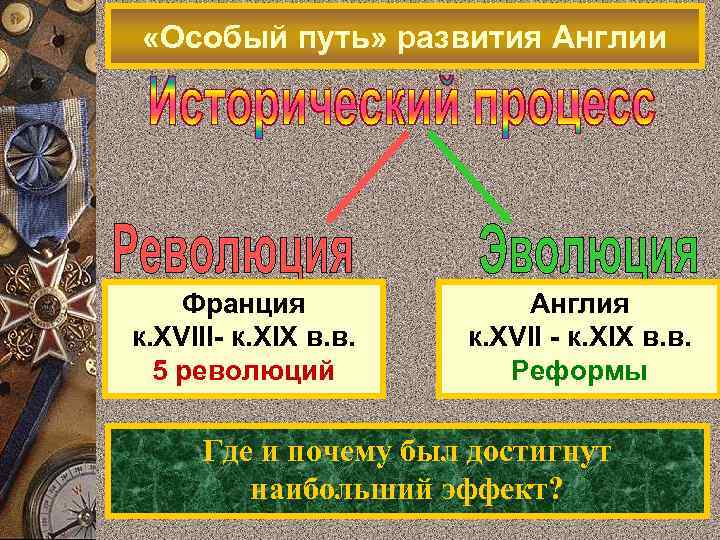 «Особый путь» развития Англии

Исторический процесс

Революция

Эволюция

Франция
к.XVIII- к.XIX в.в.
5 революций

Англия
к.XVII - к.XIX в.в.
Реформы

Где и почему был достигнут наибольший эффект?